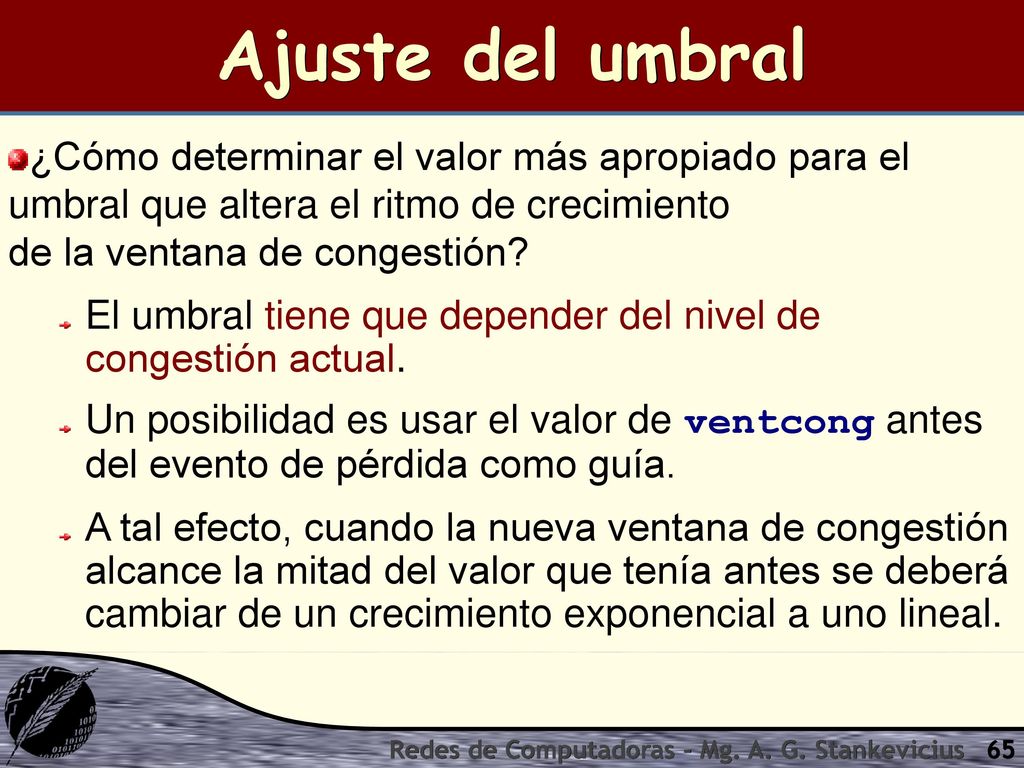 Ajuste del umbral

¿Cómo determinar el valor más apropiado para el umbral que altera el ritmo de crecimiento de la ventana de congestión?

El umbral tiene que depender del nivel de congestión actual.

Un posibilidad es usar el valor de ventcong antes del evento de pérdida como guía.

A tal efecto, cuando la nueva ventana de congestión alcance la mitad del valor que tenía antes se deberá cambiar de un crecimiento exponencial a uno lineal.

Redes de Computadoras - Mg. A. G. Stankevicius 65